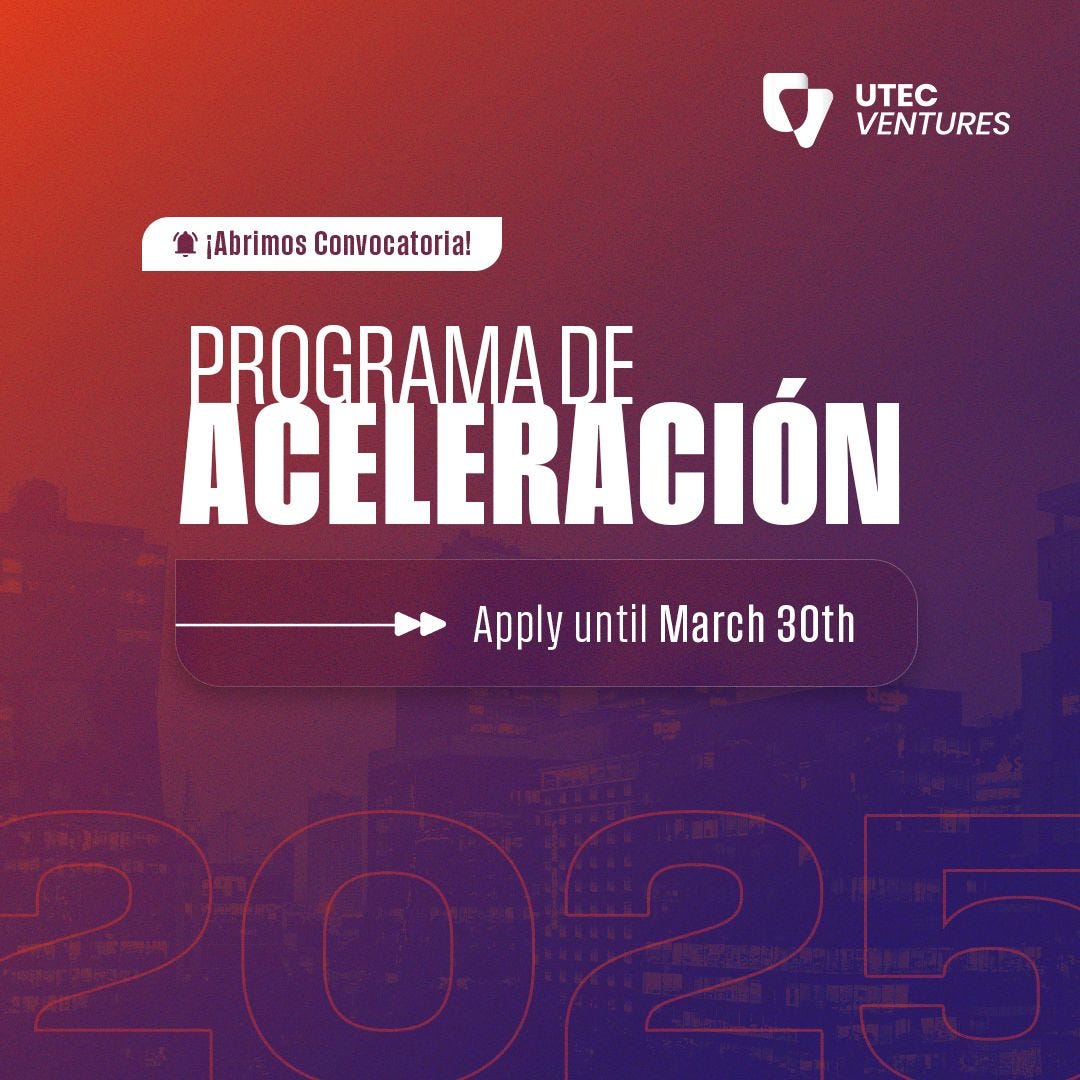 UTEC VENTURES

¡Abrimos Convocatoria!

PROGRAMA DE ACELERACIÓN

Apply until March 30th

2025